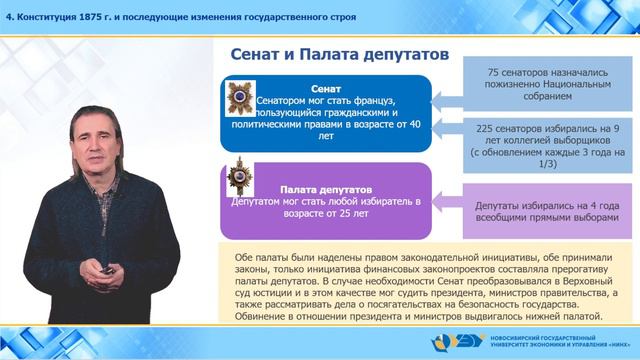 4. Конституция 1875 г. и последующие изменения государственного строя

Сенат и Палата депутатов

Сенат
Сенатором мог стать француз, пользующийся гражданскими и политическими правами в возрасте от 40 лет

75 сенаторов назначались пожизненно Национальным собранием

225 сенаторов избирались на 9 лет коллегией выборщиков (с обновлением каждые 3 года на 1/3)

Палата депутатов
Депутатом мог стать любой избиратель в возрасте от 25 лет

Депутаты избирались на 4 года всеобщими прямыми выборами

Обе палаты были наделены правом законодательной инициативы, обе принимали законы, только инициатива финансовых законопроектов составляла прерогативу палаты депутатов. В случае необходимости Сенат преобразовывался в Верховный суд юстиции и в этом качестве мог судить президента, министров правительства, а также рассматривать дела о посягательствах на безопасность государства. Обвинение в отношении президента и министров выдвигалось нижней палатой.

НОВОСИБИРСКИЙ ГОСУДАРСТВЕННЫЙ УНИВЕРСИТЕТ ЭКОНОМИКИ И УПРАВЛЕНИЯ «НИНХ»